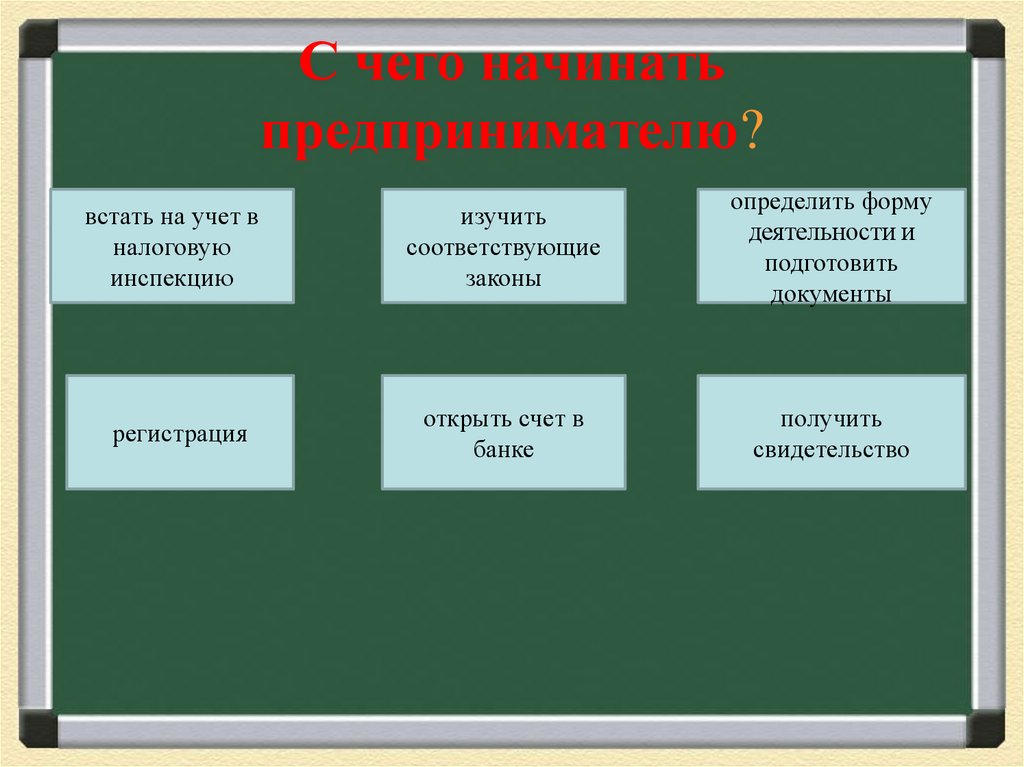 С чего начинать предпринимателю?

встать на учет в налоговую инспекцию

изучить соответствующие законы

определить форму деятельности и подготовить документы

регистрация

открыть счет в банке

получить свидетельство